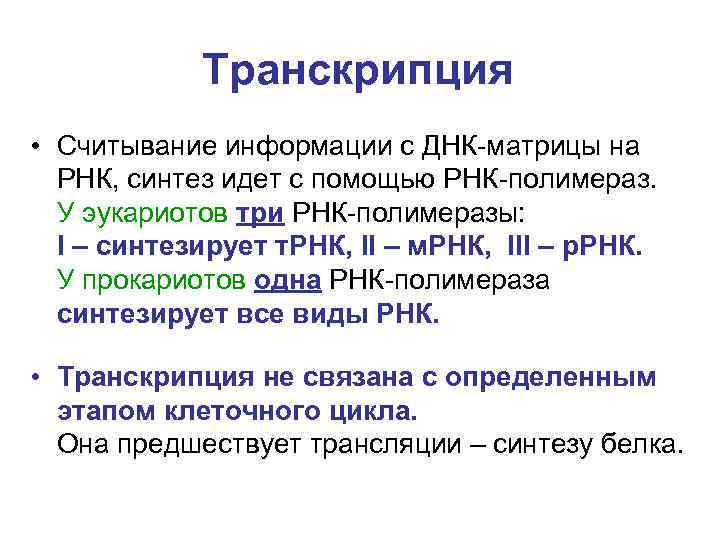 Транскрипция

• Считывание информации с ДНК-матрицы на РНК, синтез идет с помощью РНК-полимераз.
У эукариотов три РНК-полимеразы:
I – синтезирует тРНК, II – мРНК, III – рРНК.
У прокариотов одна РНК-полимераза синтезирует все виды РНК.

• Транскрипция не связана с определенным этапом клеточного цикла.
Она предшествует трансляции – синтезу белка.